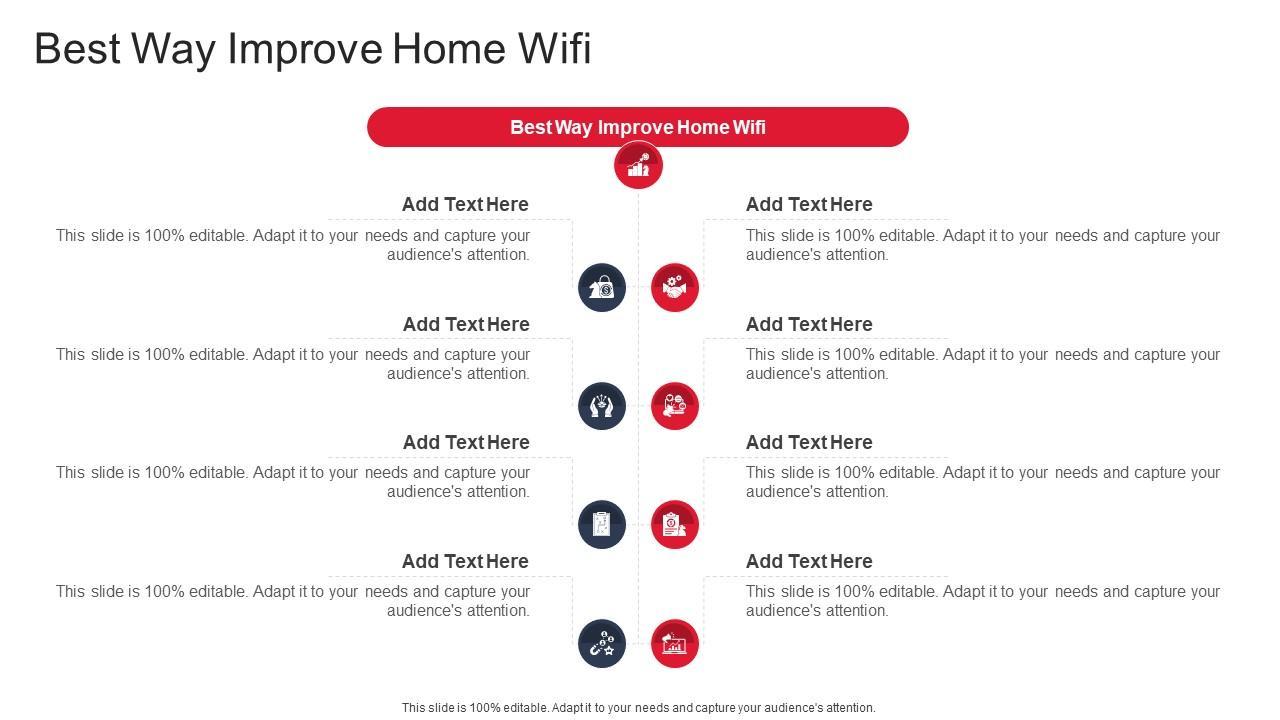 Best Way Improve Home Wifi

Best Way Improve Home Wifi

Add Text Here

This slide is 100% editable. Adapt it to your needs and capture your audience's attention.

Add Text Here

This slide is 100% editable. Adapt it to your needs and capture your audience's attention.

Add Text Here

This slide is 100% editable. Adapt it to your needs and capture your audience's attention.

Add Text Here

This slide is 100% editable. Adapt it to your needs and capture your audience's attention.

Add Text Here

This slide is 100% editable. Adapt it to your needs and capture your audience's attention.

Add Text Here

This slide is 100% editable. Adapt it to your needs and capture your audience's attention.

Add Text Here

This slide is 100% editable. Adapt it to your needs and capture your audience's attention.

Add Text Here

This slide is 100% editable. Adapt it to your needs and capture your audience's attention.

This slide is 100% editable. Adapt it to your needs and capture your audience's attention.